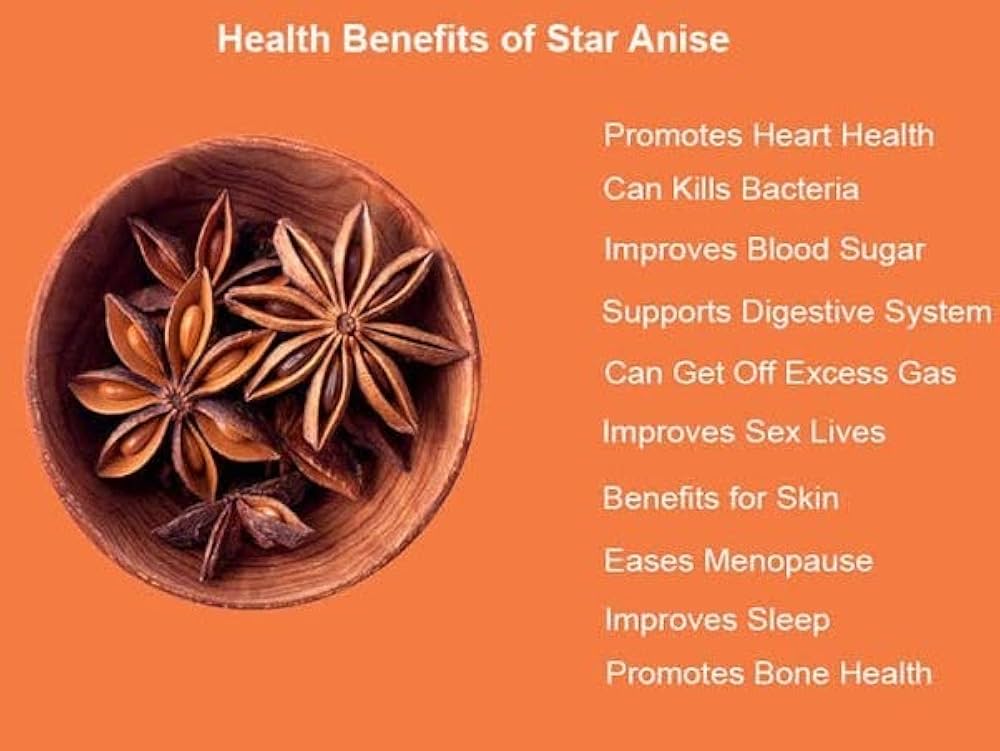 Health Benefits of Star Anise

Promotes Heart Health
Can Kills Bacteria
Improves Blood Sugar
Supports Digestive System
Can Get Off Excess Gas
Improves Sex Lives
Benefits for Skin
Eases Menopause
Improves Sleep
Promotes Bone Health